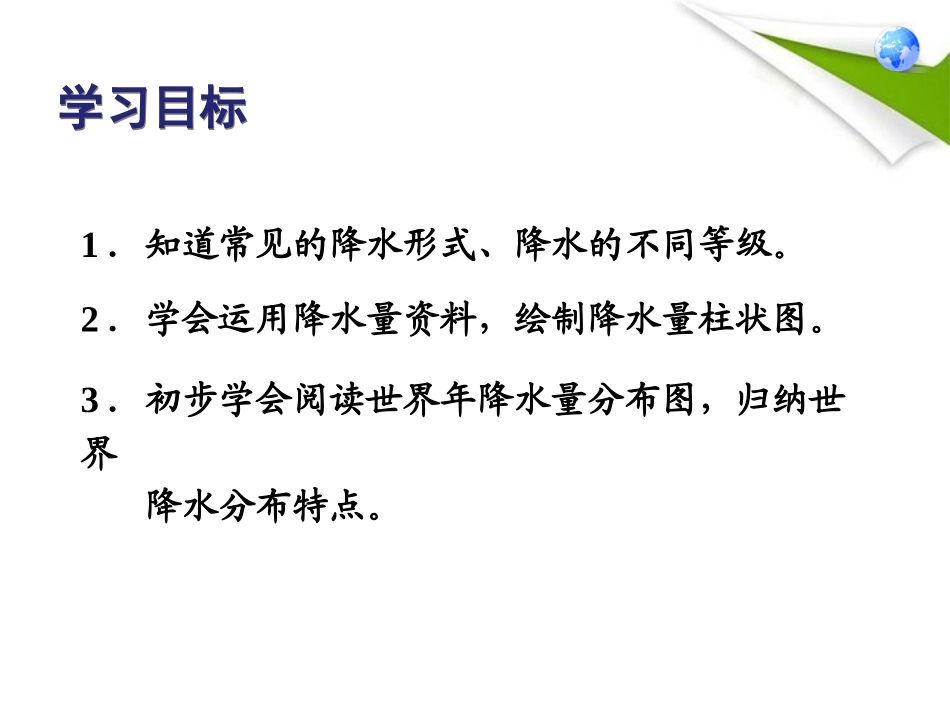 学习目标

1．知道常见的降水形式、降水的不同等级。

2．学会运用降水量资料，绘制降水量柱状图。

3．初步学会阅读世界年降水量分布图，归纳世界降水分布特点。